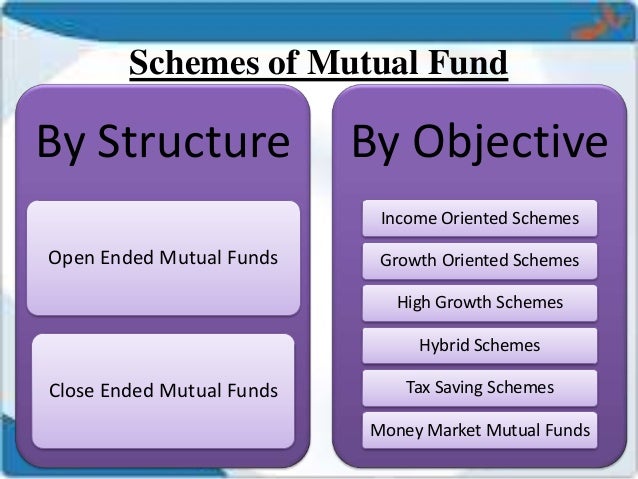 Schemes of Mutual Fund

By Structure

Open Ended Mutual Funds

Close Ended Mutual Funds

By Objective

Income Oriented Schemes

Growth Oriented Schemes

High Growth Schemes

Hybrid Schemes

Tax Saving Schemes

Money Market Mutual Funds